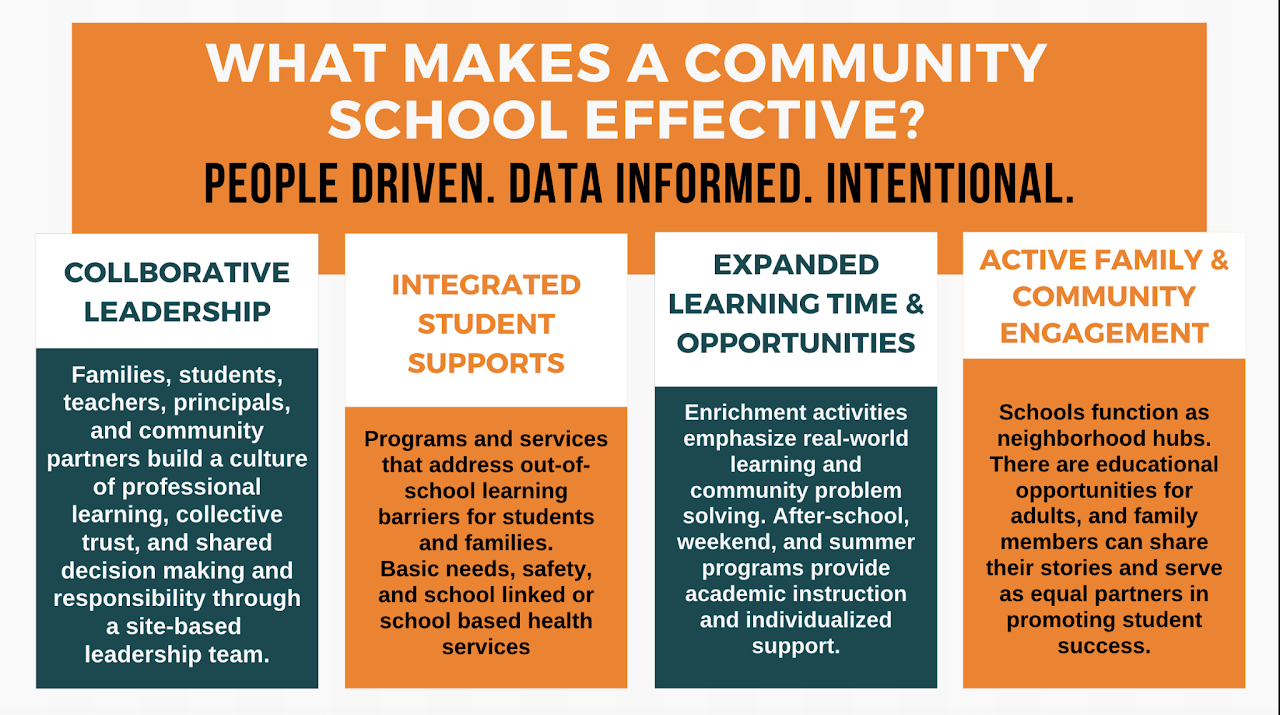 WHAT MAKES A COMMUNITY SCHOOL EFFECTIVE?

PEOPLE DRIVEN. DATA INFORMED. INTENTIONAL.

COLLBORATIVE LEADERSHIP

Families, students, teachers, principals, and community partners build a culture of professional learning, collective trust, and shared decision making and responsibility through a site-based leadership team.

INTEGRATED STUDENT SUPPORTS

Programs and services that address out-of-school learning barriers for students and families. Basic needs, safety, and school linked or school based health services

EXPANDED LEARNING TIME & OPPORTUNITIES

Enrichment activities emphasize real-world learning and community problem solving. After-school, weekend, and summer programs provide academic instruction and individualized support.

ACTIVE FAMILY & COMMUNITY ENGAGEMENT

Schools function as neighborhood hubs. There are educational opportunities for adults, and family members can share their stories and serve as equal partners in promoting student success.